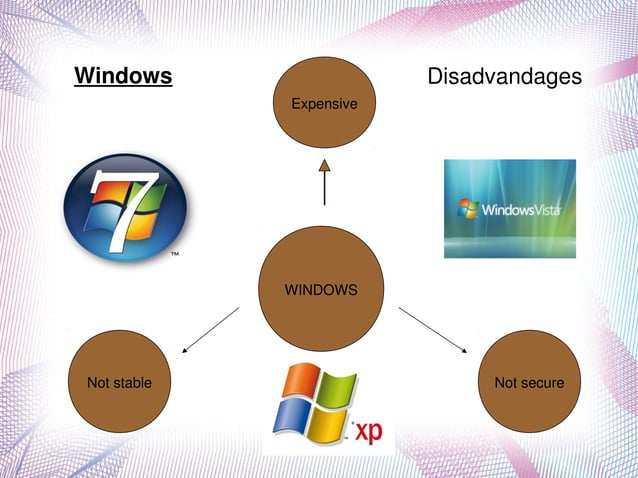 Windows

Disadvandages

Expensive

7
™

Windows Vista

WINDOWS

Not stable

Not secure

xp